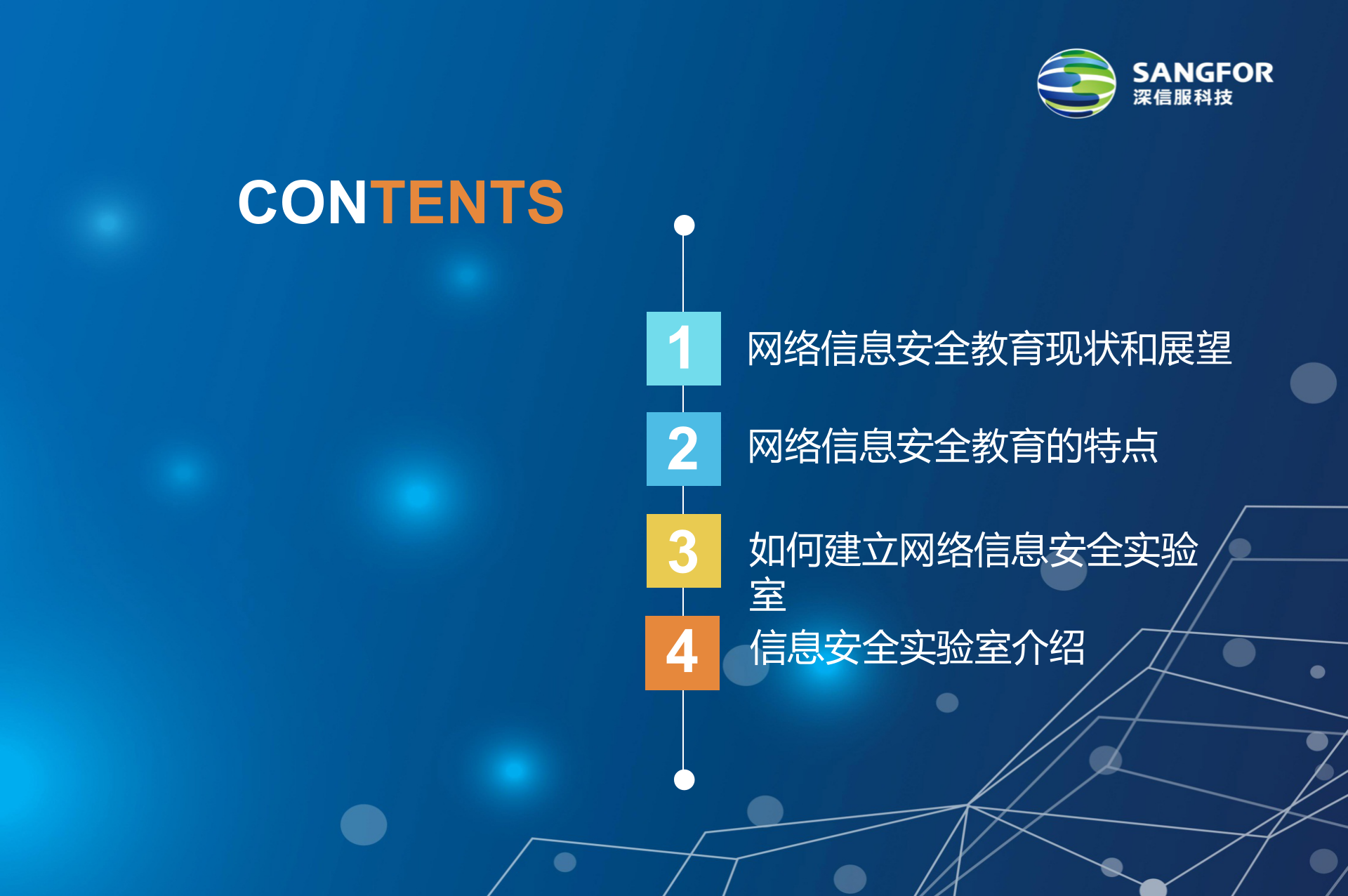 SANGFOR
深信服科技

CONTENTS

1 网络信息安全教育现状和展望

2 网络信息安全教育的特点

3 如何建立网络信息安全实验室

4 信息安全实验室介绍